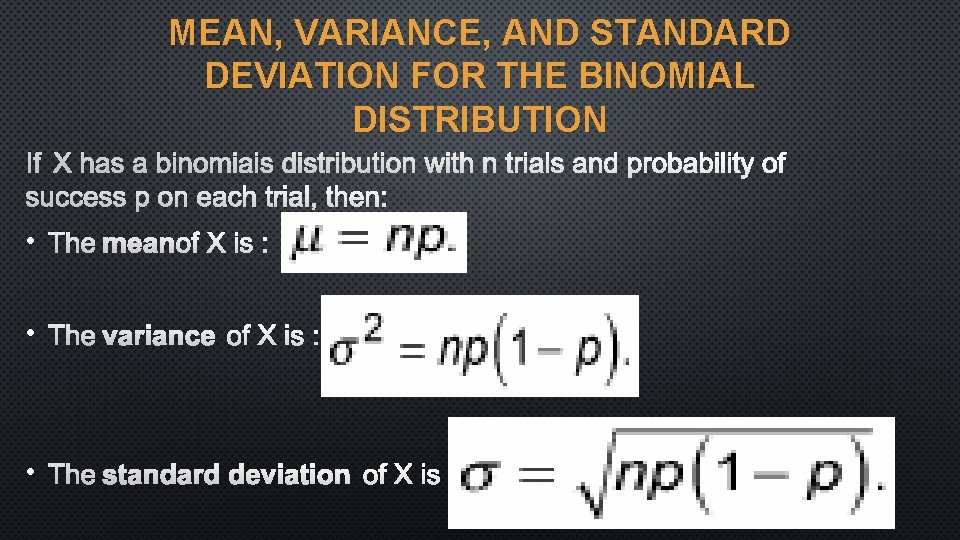 MEAN, VARIANCE, AND STANDARD DEVIATION FOR THE BINOMIAL DISTRIBUTION

If X has a binomiais distribution with n trials and probability of success p on each trial, then:

• The meanof X is : $\mu = np.$

• The variance of X is : $\sigma^2 = np(1-p).$

• The standard deviation of X is $\sigma = \sqrt{np(1-p)}.$